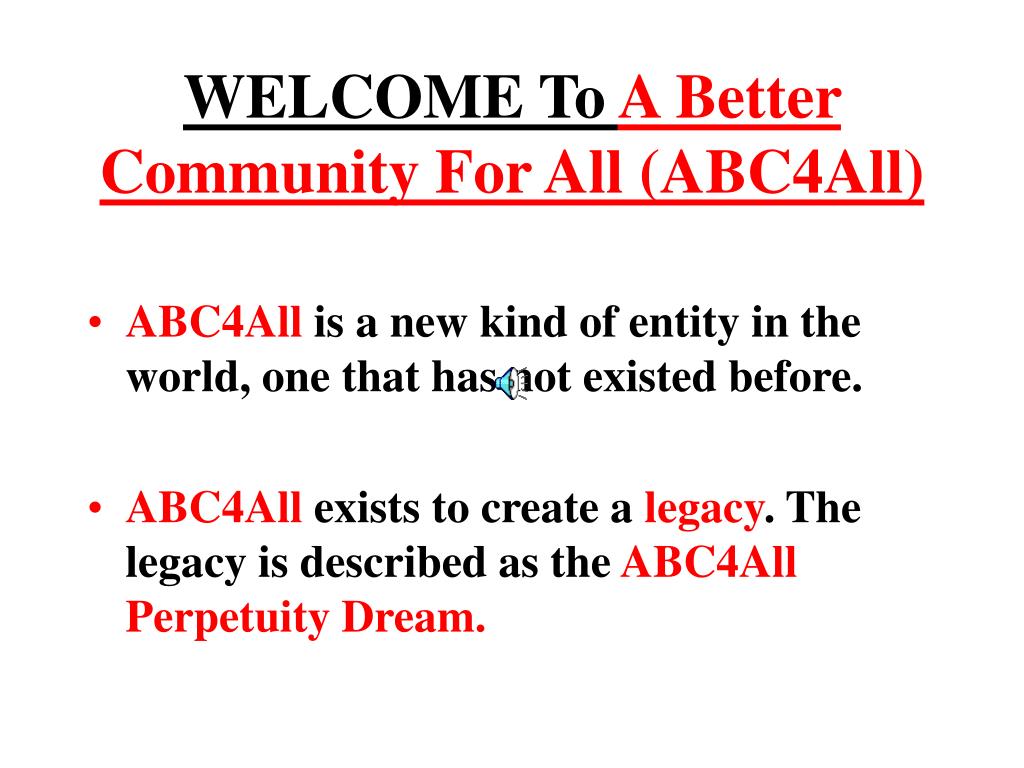 WELCOME To A Better Community For All (ABC4All)

• ABC4All is a new kind of entity in the world, one that has not existed before.

• ABC4All exists to create a legacy. The legacy is described as the ABC4All Perpetuity Dream.